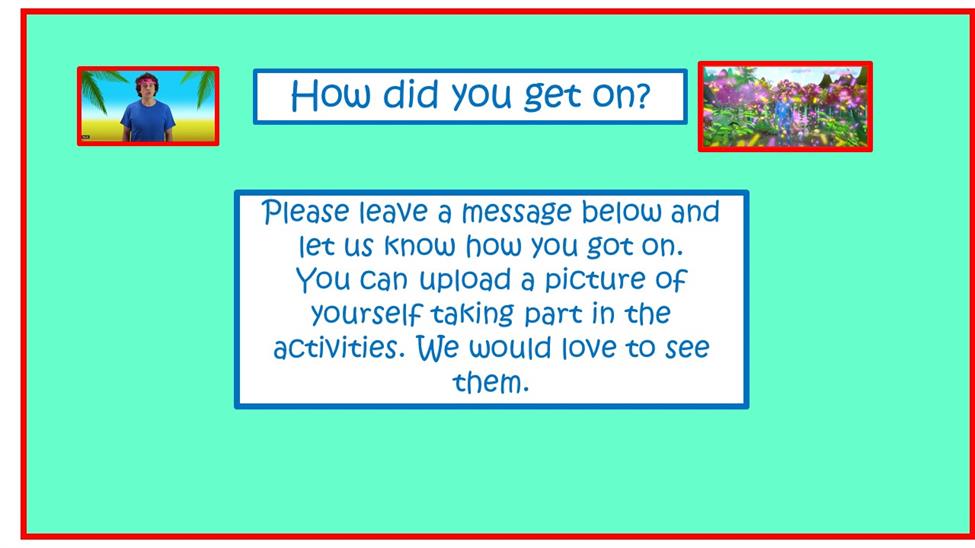 How did you get on?

Please leave a message below and let us know how you got on. You can upload a picture of yourself taking part in the activities. We would love to see them.